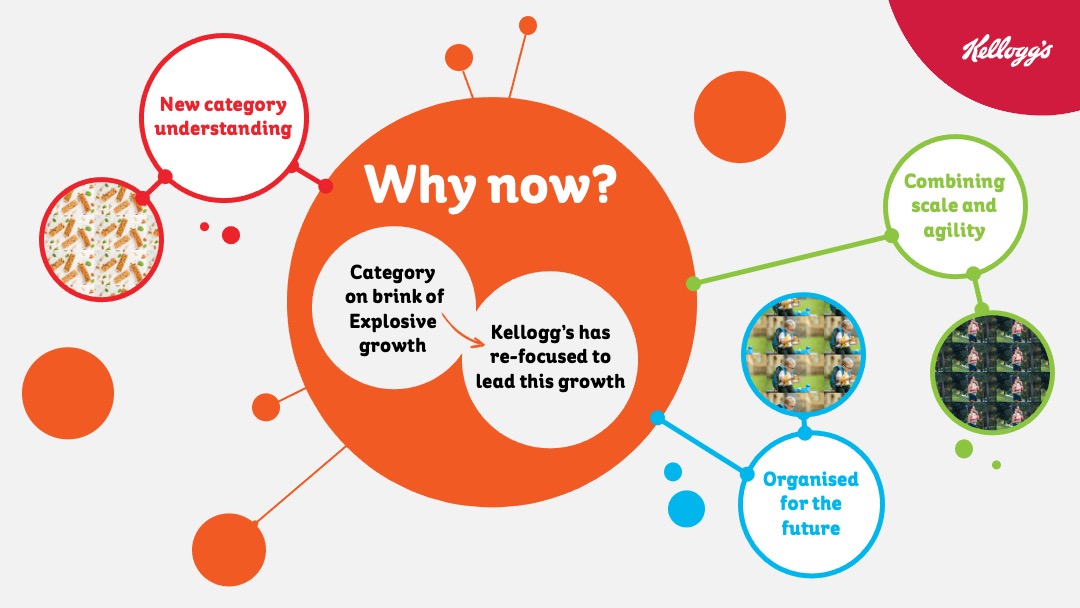 Kellogg's

New category understanding

Why now?

Category on brink of Explosive growth

Kellogg's has re-focused to lead this growth

Combining scale and agility

Organised for the future